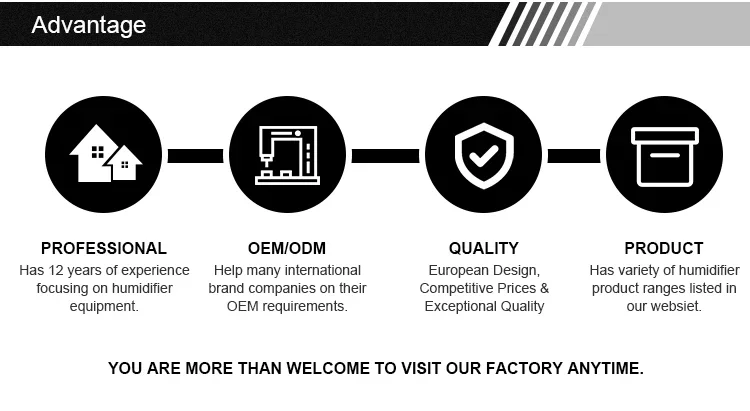 Advantage

PROFESSIONAL
Has 12 years of experience focusing on humidifier equipment.

OEM/ODM
Help many international brand companies on their OEM requirements.

QUALITY
European Design, Competitive Prices & Exceptional Quality

PRODUCT
Has variety of humidifier product ranges listed in our websiet.

YOU ARE MORE THAN WELCOME TO VISIT OUR FACTORY ANYTIME.